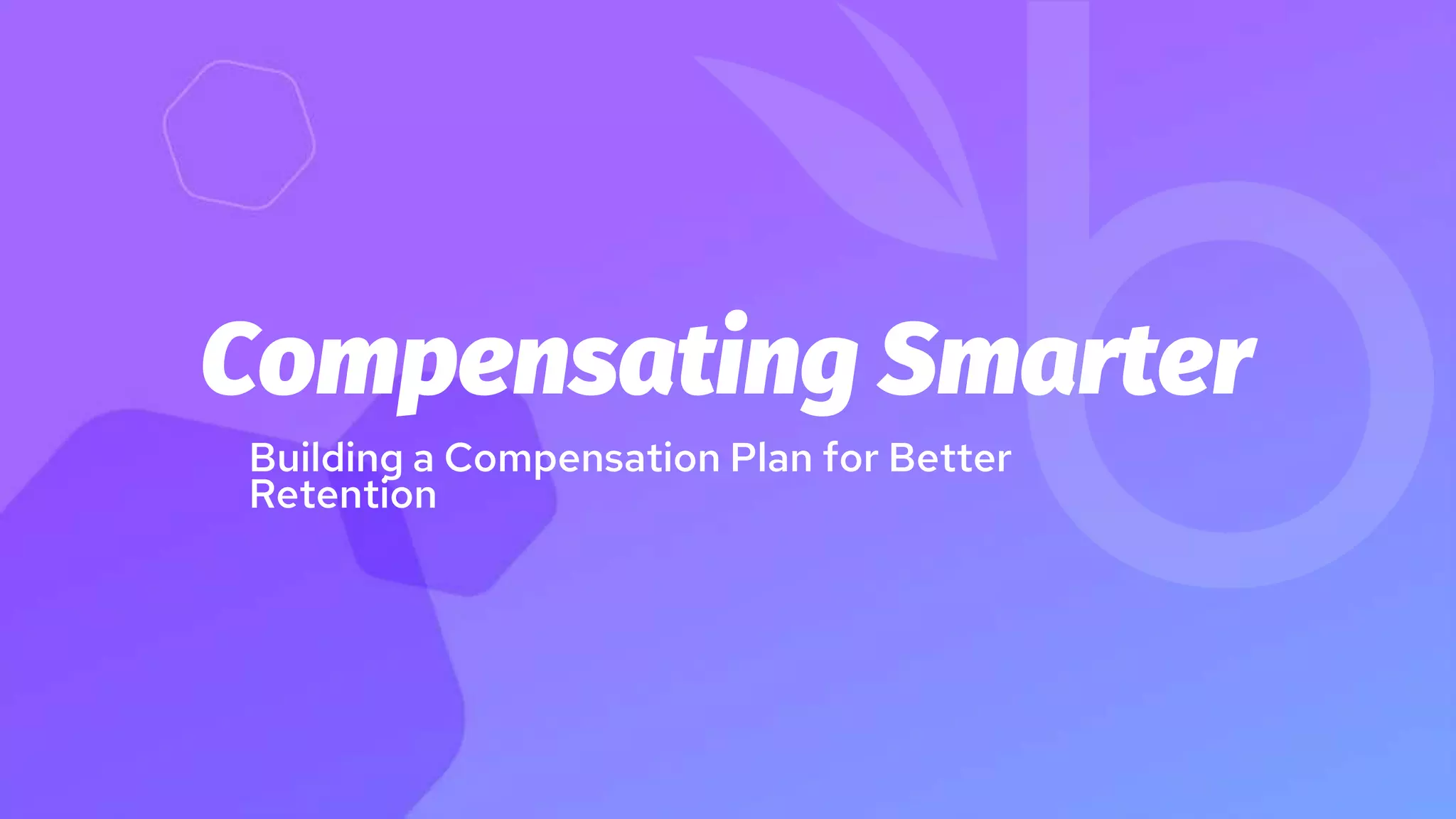 Compensating Smarter

Building a Compensation Plan for Better Retention